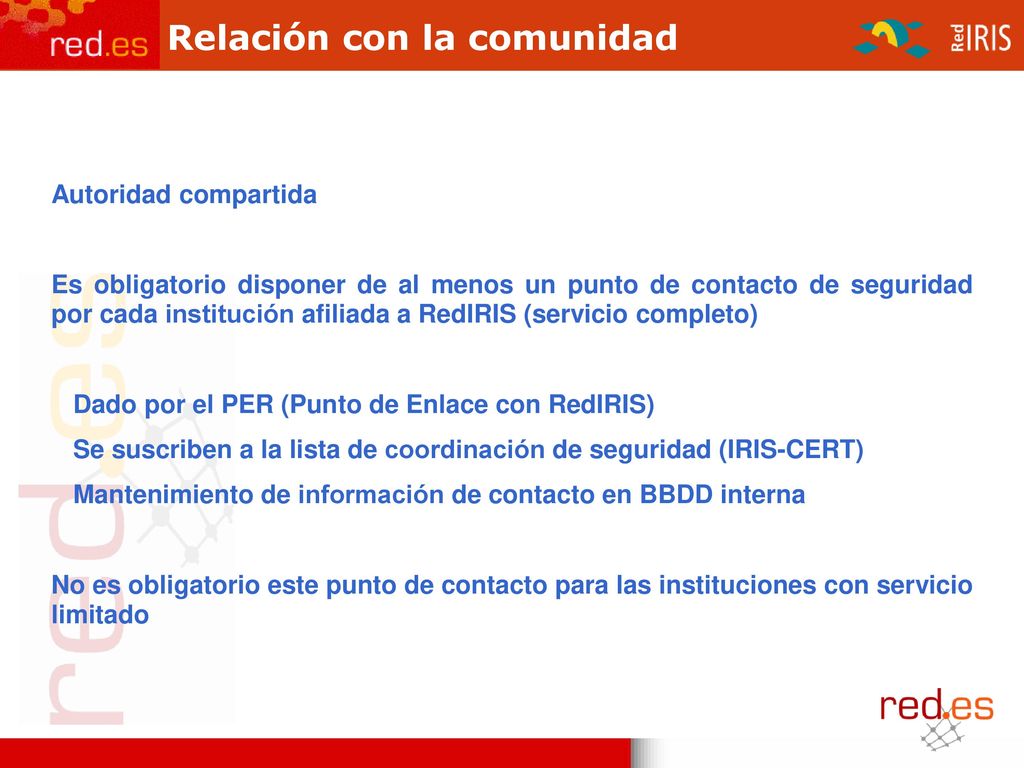 red.es

Relación con la comunidad

Red IRIS

Autoridad compartida

Es obligatorio disponer de al menos un punto de contacto de seguridad por cada institución afiliada a RedIRIS (servicio completo)

Dado por el PER (Punto de Enlace con RedIRIS)

Se suscriben a la lista de coordinación de seguridad (IRIS-CERT)

Mantenimiento de información de contacto en BBDD interna

No es obligatorio este punto de contacto para las instituciones con servicio limitado

red.es

red.es